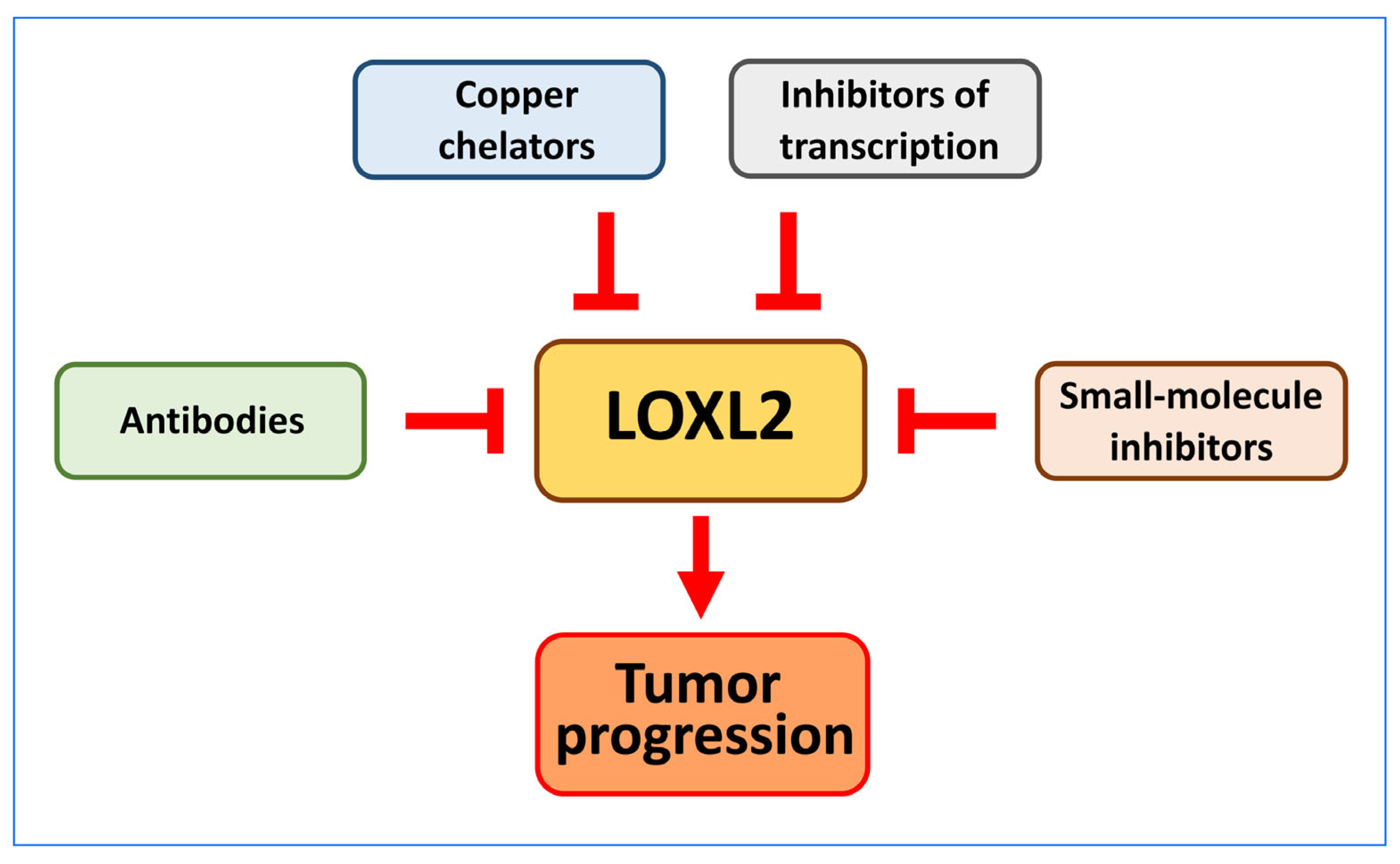 Copper chelators

Inhibitors of transcription

Antibodies

LOXL2

Small-molecule inhibitors

Tumor progression